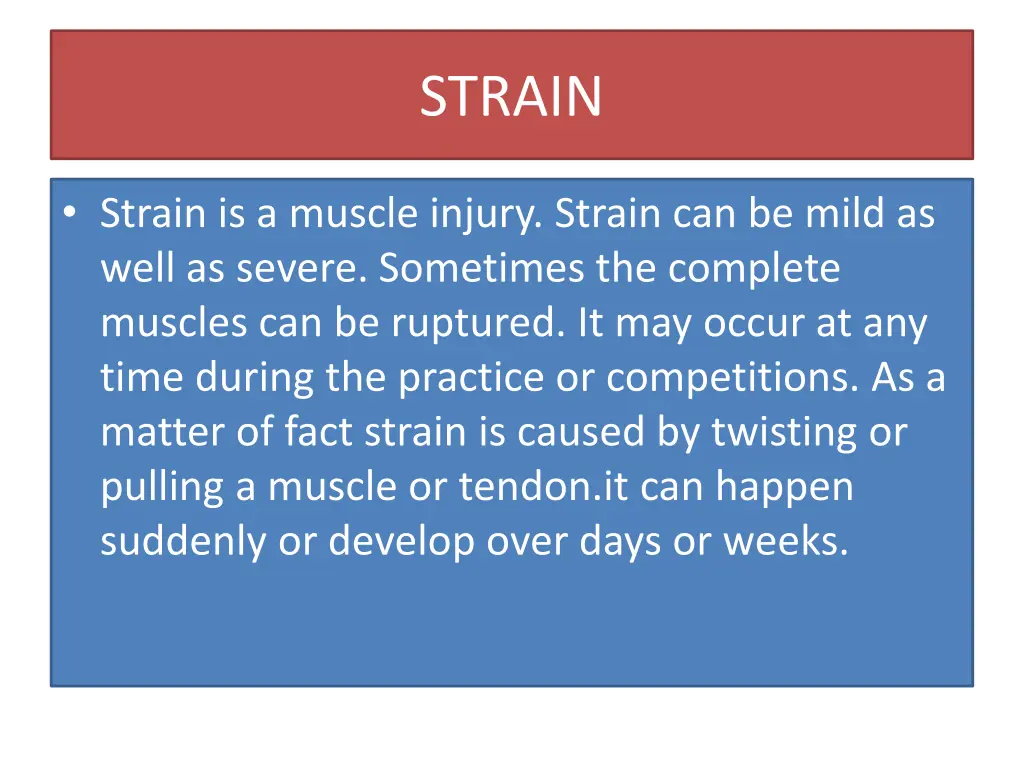 STRAIN

• Strain is a muscle injury. Strain can be mild as well as severe. Sometimes the complete muscles can be ruptured. It may occur at any time during the practice or competitions. As a matter of fact strain is caused by twisting or pulling a muscle or tendon.it can happen suddenly or develop over days or weeks.